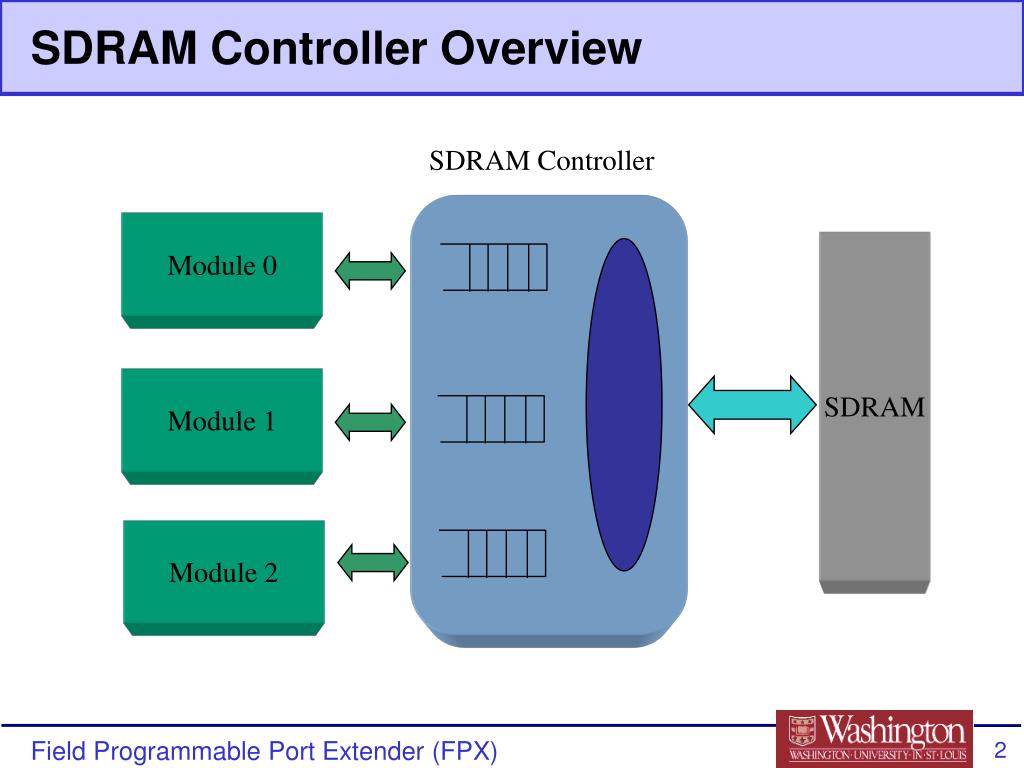 SDRAM Controller Overview

SDRAM Controller

Module 0

Module 1

Module 2

SDRAM

Field Programmable Port Extender (FPX)

Washington
WASHINGTON·UNIVERSITY·IN·ST·LOUIS

2